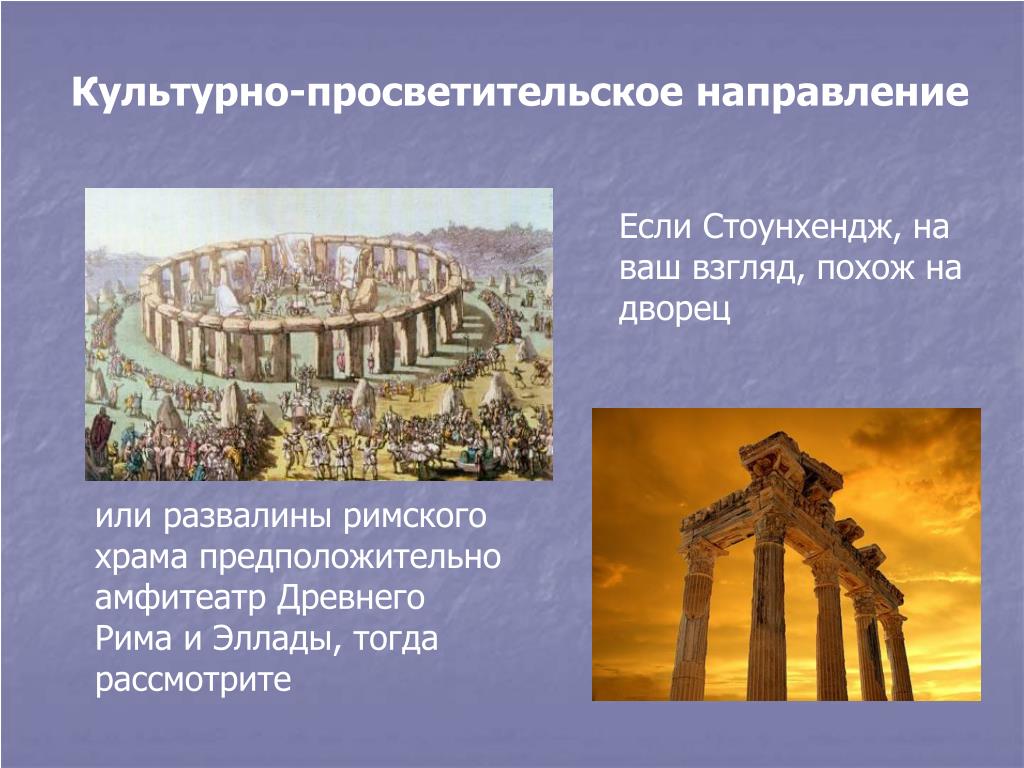 Культурно-просветительское направление

Если Стоунхендж, на ваш взгляд, похож на дворец

или развалины римского храма предположительно амфитеатр Древнего Рима и Эллады, тогда рассмотрите